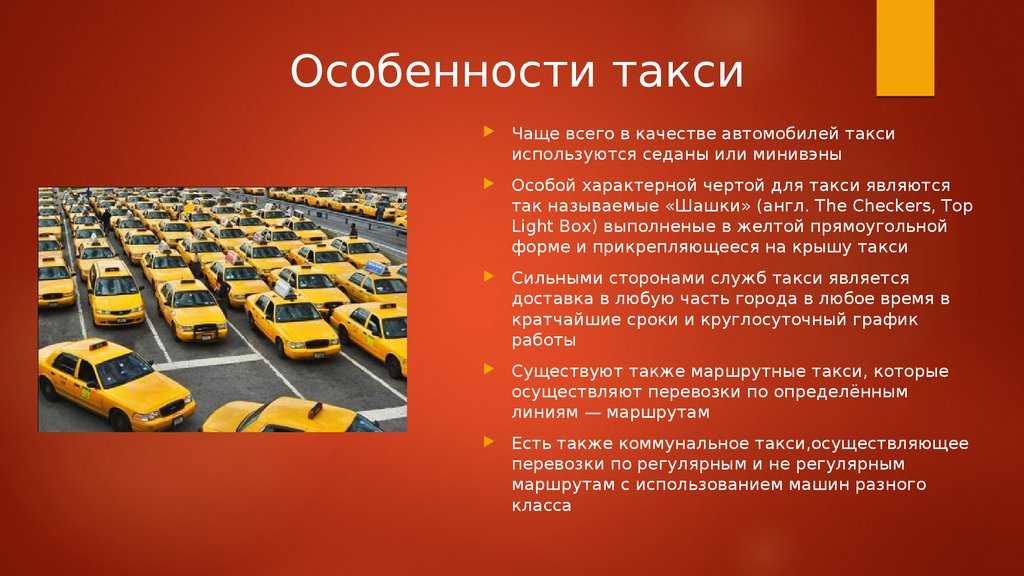 Особенности такси

Чаще всего в качестве автомобилей такси используются седаны или минивэны

Особой характерной чертой для такси являются так называемые «Шашки» (англ. The Checkers, Top Light Box) выполненые в желтой прямоугольной форме и прикрепляющееся на крышу такси

Сильными сторонами служб такси является доставка в любую часть города в любое время в кратчайшие сроки и круглосуточный график работы

Существуют также маршрутные такси, которые осуществляют перевозки по определённым линиям — маршрутам

Есть также коммунальное такси,осуществляющее перевозки по регулярным и не регулярным маршрутам с использованием машин разного класса